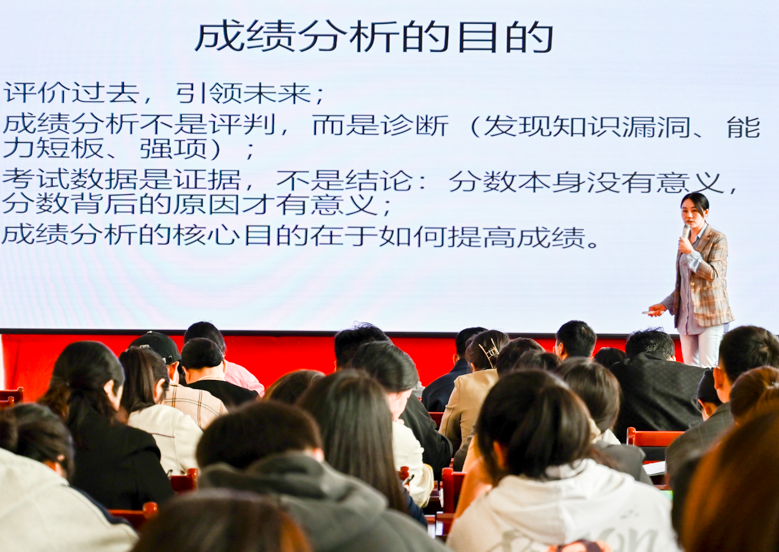 成绩分析的目的

评价过去，引领未来；

成绩分析不是评判，而是诊断（发现知识漏洞、能力短板、强项）；

考试数据是证据，不是结论：分数本身没有意义，分数背后的原因才有意义；

成绩分析的核心目的在于如何提高成绩。